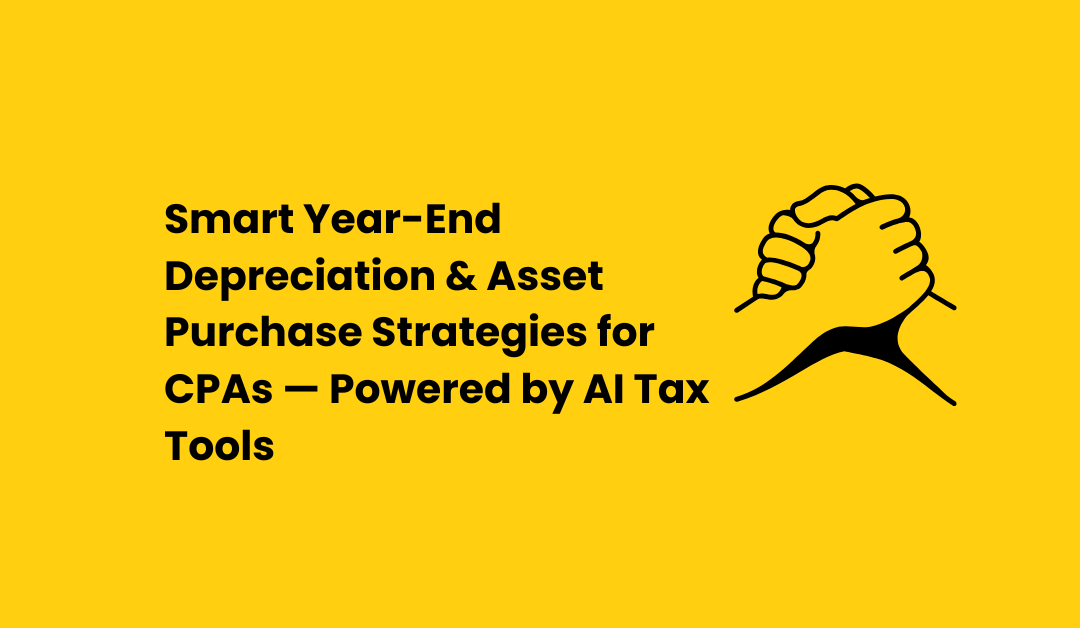 Smart Year-End Depreciation & Asset Purchase Strategies for CPAs — Powered by AI Tax Tools